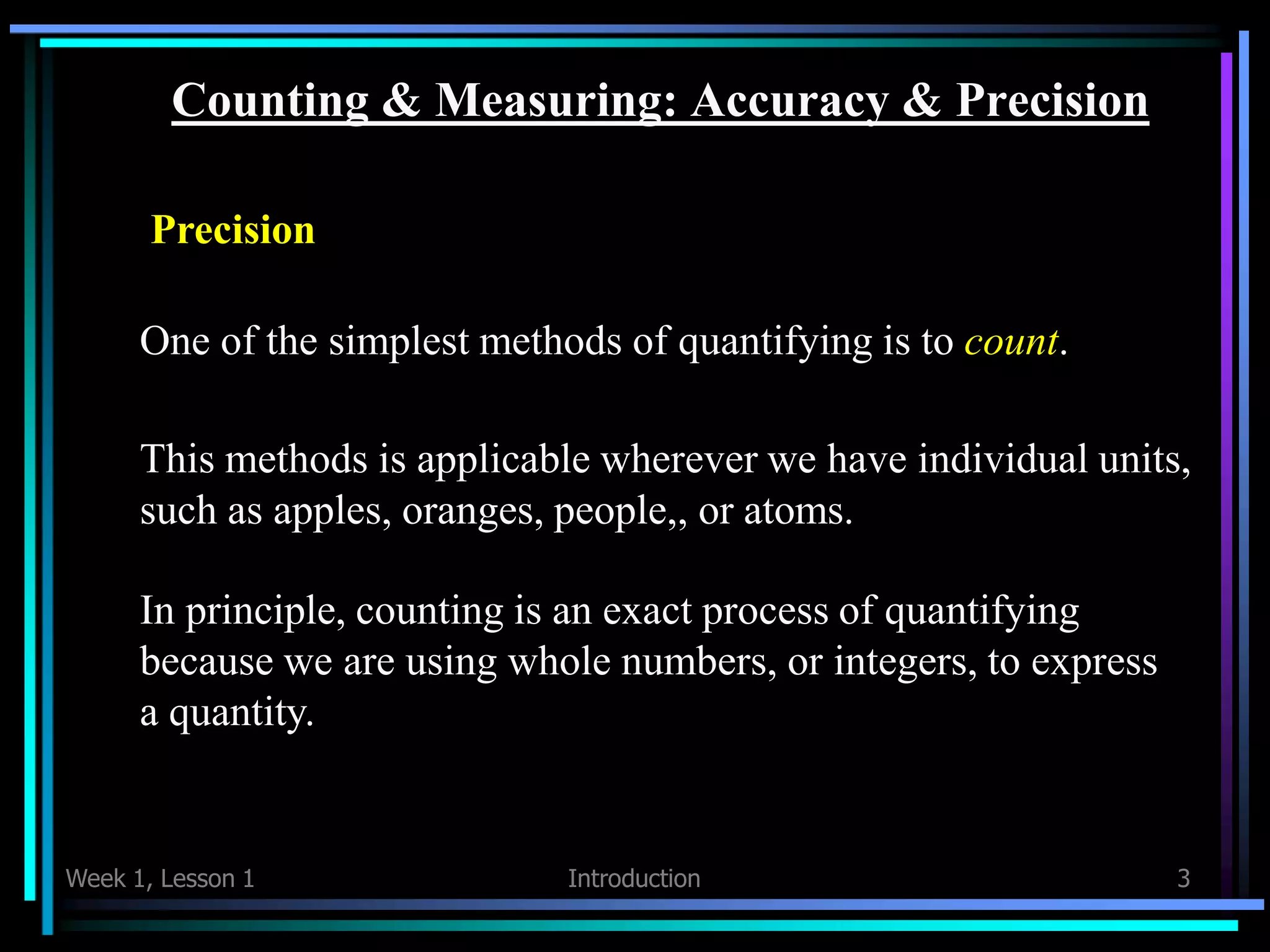 Counting & Measuring: Accuracy & Precision

Precision

One of the simplest methods of quantifying is to count.

This methods is applicable wherever we have individual units, such as apples, oranges, people,, or atoms.

In principle, counting is an exact process of quantifying because we are using whole numbers, or integers, to express a quantity.

Week 1, Lesson 1

Introduction

3